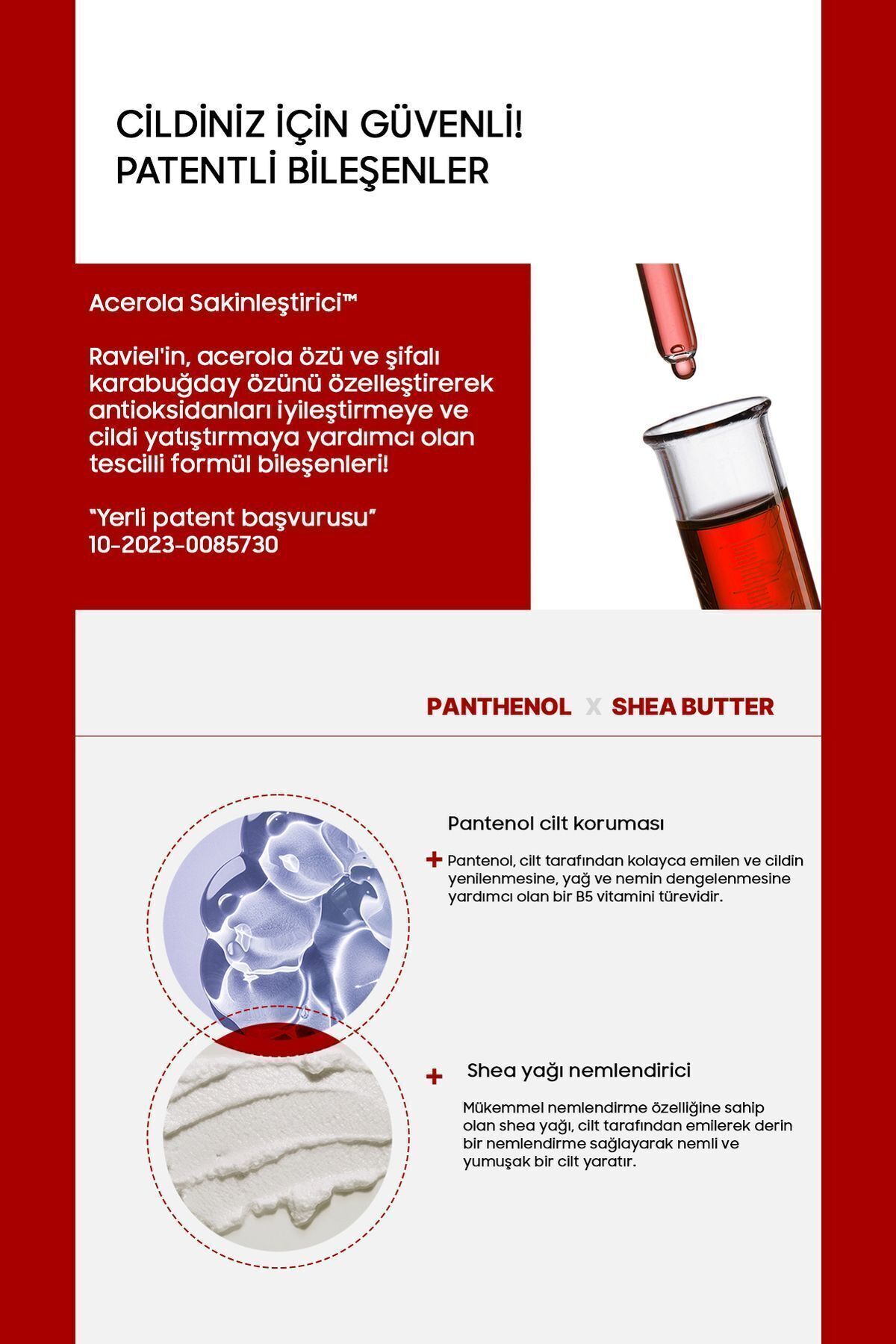 CİLDİNİZ İÇİN GÜVENLİ!
PATENTLİ BİLEŞENLER

Acerola Sakinleştirici™

Raviel'in, acerola özü ve şifalı karabuğday özünü özelleştirerek antioksidanları iyileştirmeye ve cildi yatıştırmaya yardımcı olan tescilli formül bileşenleri!

"Yerli patent başvurusu"
10-2023-0085730

PANTHENOL X SHEA BUTTER

Pantenol cilt koruması

+ Pantenol, cilt tarafından kolayca emilen ve cildin yenilenmesine, yağ ve nemin dengelenmesine yardımcı olan bir B5 vitamini türevidir.

+ Shea yağı nemlendirici

Mükemmel nemlendirme özelliğine sahip olan shea yağı, cilt tarafından emilerek derin bir nemlendirme sağlayarak nemli ve yumuşak bir cilt yaratır.